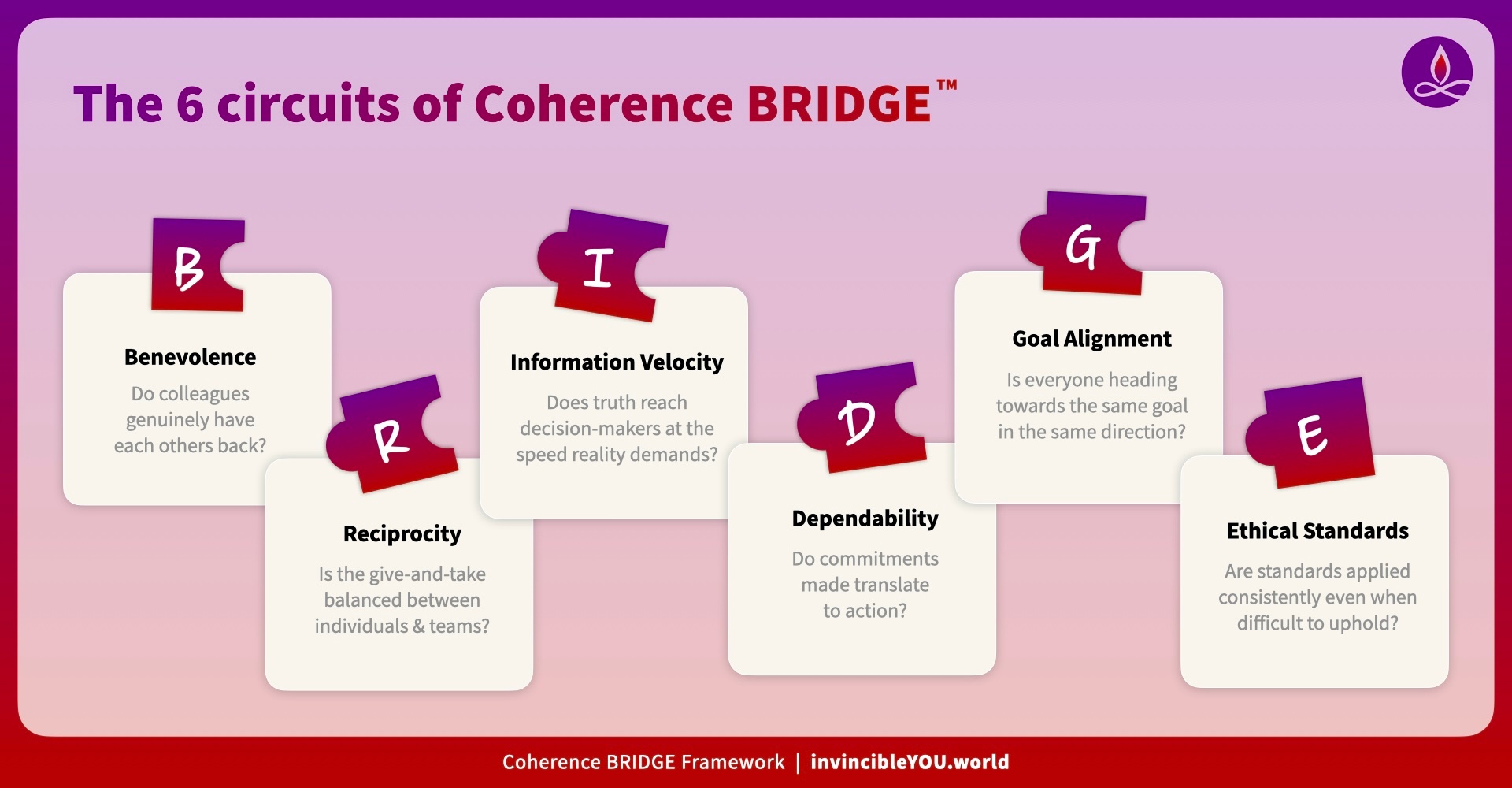 The 6 circuits of Coherence BRIDGE™

B

Benevolence

Do colleagues genuinely have each others back?

R

Reciprocity

Is the give-and-take balanced between individuals & teams?

I

Information Velocity

Does truth reach decision-makers at the speed reality demands?

D

Dependability

Do commitments made translate to action?

G

Goal Alignment

Is everyone heading towards the same goal in the same direction?

E

Ethical Standards

Are standards applied consistently even when difficult to uphold?

Coherence BRIDGE Framework | invincibleYOU.world